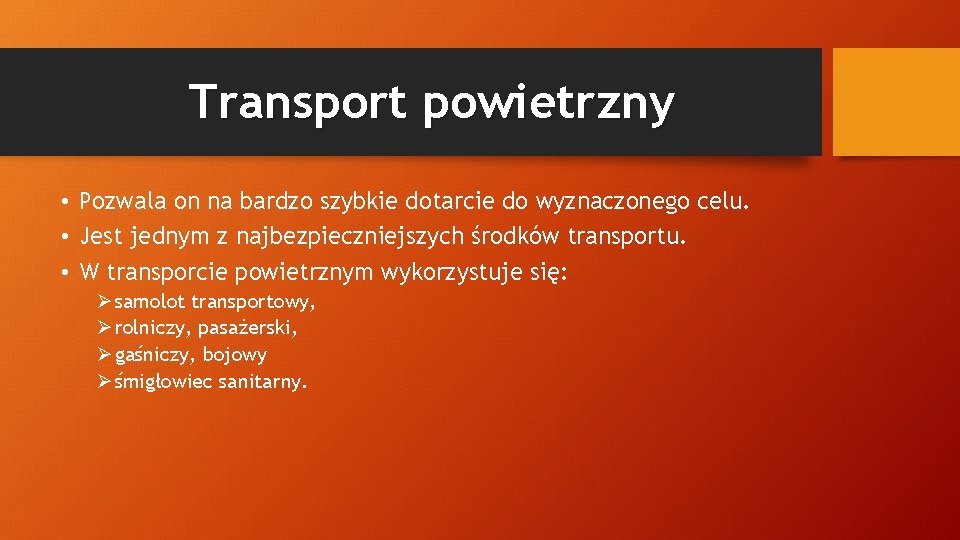 Transport powietrzny

• Pozwala on na bardzo szybkie dotarcie do wyznaczonego celu.
• Jest jednym z najbezpieczniejszych środków transportu.
• W transporcie powietrznym wykorzystuje się:
➢ samolot transportowy,
➢ rolniczy, pasażerski,
➢ gaśniczy, bojowy
➢ śmigłowiec sanitarny.